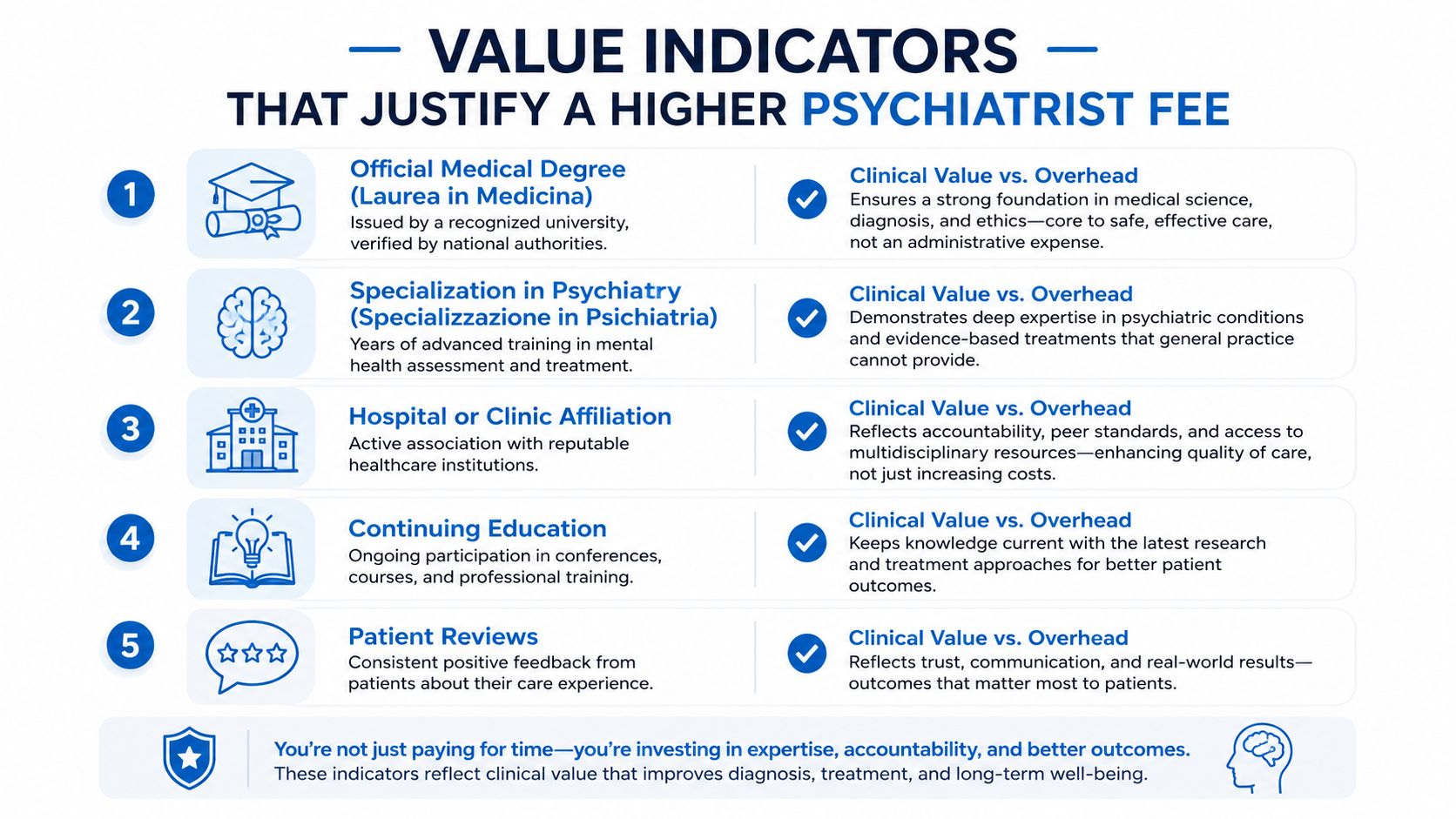 VALUE INDICATORS
THAT JUSTIFY A HIGHER PSYCHIATRIST FEE

1

Official Medical Degree (Laurea in Medicina)
Issued by a recognized university, verified by national authorities.

Clinical Value vs. Overhead
Ensures a strong foundation in medical science, diagnosis, and ethics—core to safe, effective care, not an administrative expense.

2

Specialization in Psychiatry (Specializzazione in Psichiatria)
Years of advanced training in mental health assessment and treatment.

Clinical Value vs. Overhead
Demonstrates deep expertise in psychiatric conditions and evidence-based treatments that general practice cannot provide.

3

Hospital or Clinic Affiliation
Active association with reputable healthcare institutions.

Clinical Value vs. Overhead
Reflects accountability, peer standards, and access to multidisciplinary resources—enhancing quality of care, not just increasing costs.

4

Continuing Education
Ongoing participation in conferences, courses, and professional training.

Clinical Value vs. Overhead
Keeps knowledge current with the latest research and treatment approaches for better patient outcomes.

5

Patient Reviews
Consistent positive feedback from patients about their care experience.

Clinical Value vs. Overhead
Reflects trust, communication, and real-world results—outcomes that matter most to patients.

You're not just paying for time—you're investing in expertise, accountability, and better outcomes.
These indicators reflect clinical value that improves diagnosis, treatment, and long-term well-being.